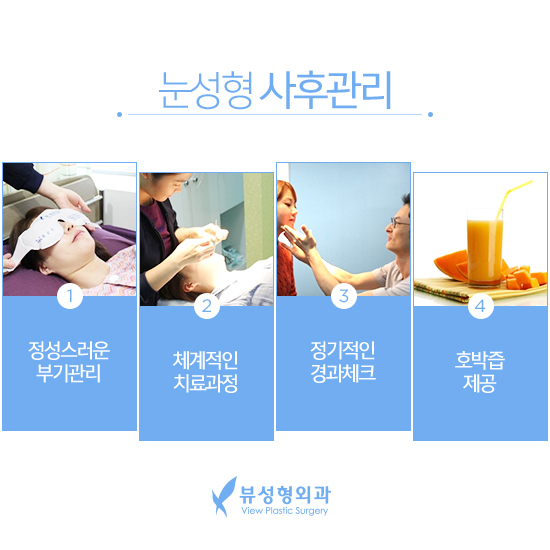 눈성형 사후관리

1
정성스러운 부기관리

2
체계적인 치료과정

3
정기적인 경과체크

4
호박즙 제공

뷰성형외과
View Plastic Surgery